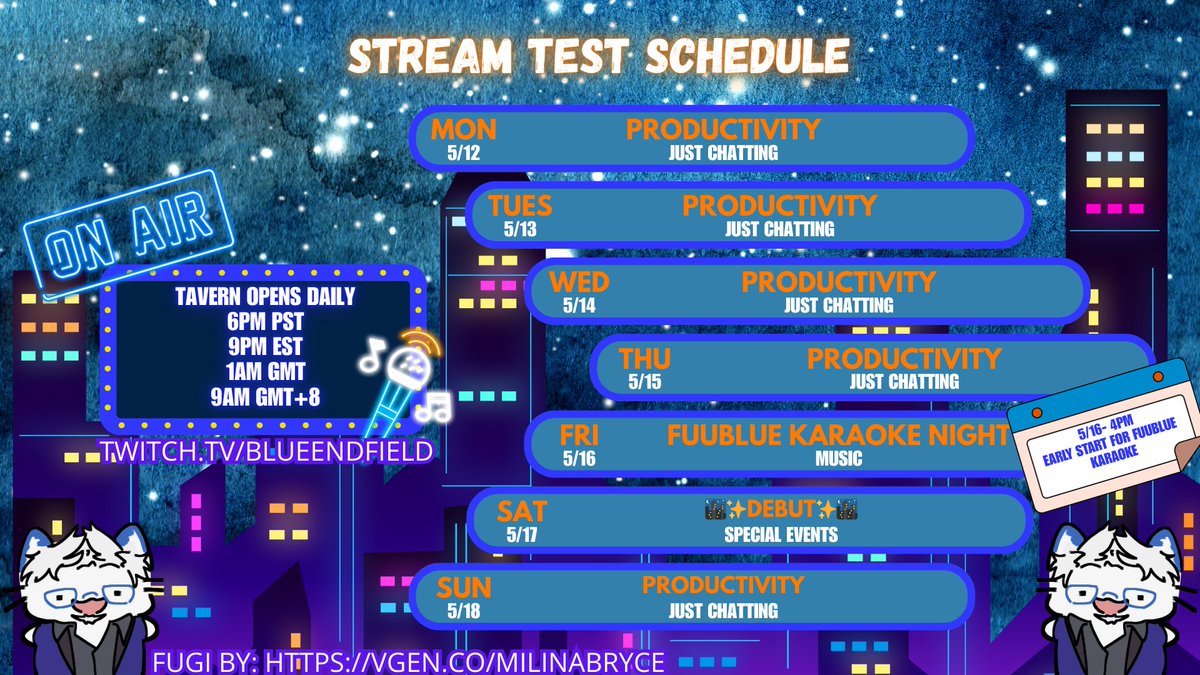 STREAM TEST SCHEDULE

ON AIR

TAVERN OPENS DAILY
6PM PST
9PM EST
1AM GMT
9AM GMT+8

TWITCH.TV/BLUEENDFIELD

MON 5/12 PRODUCTIVITY
JUST CHATTING

TUES 5/13 PRODUCTIVITY
JUST CHATTING

WED 5/14 PRODUCTIVITY
JUST CHATTING

THU 5/15 PRODUCTIVITY
JUST CHATTING

FRI 5/16 FUUBLUE KARAOKE NIGHT
MUSIC

5/16- 4PM
EARLY START FOR FUUBLUE KARAOKE

SAT 5/17 🌃✨DEBUT✨🌃
SPECIAL EVENTS

SUN 5/18 PRODUCTIVITY
JUST CHATTING

FUGI BY: HTTPS://VGEN.CO/MILINABRYCE